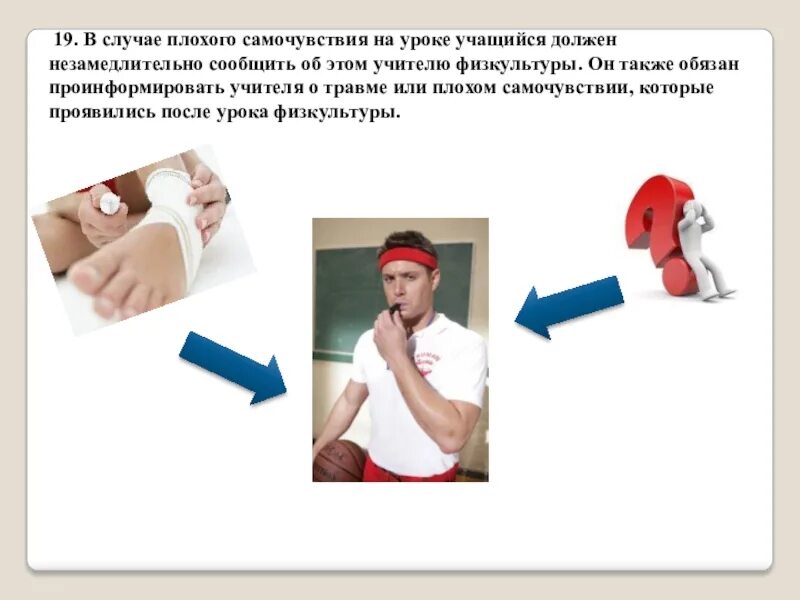 19. В случае плохого самочувствия на уроке учащийся должен незамедлительно сообщить об этом учителю физкультуры. Он также обязан проинформировать учителя о травме или плохом самочувствии, которые проявились после урока физкультуры.